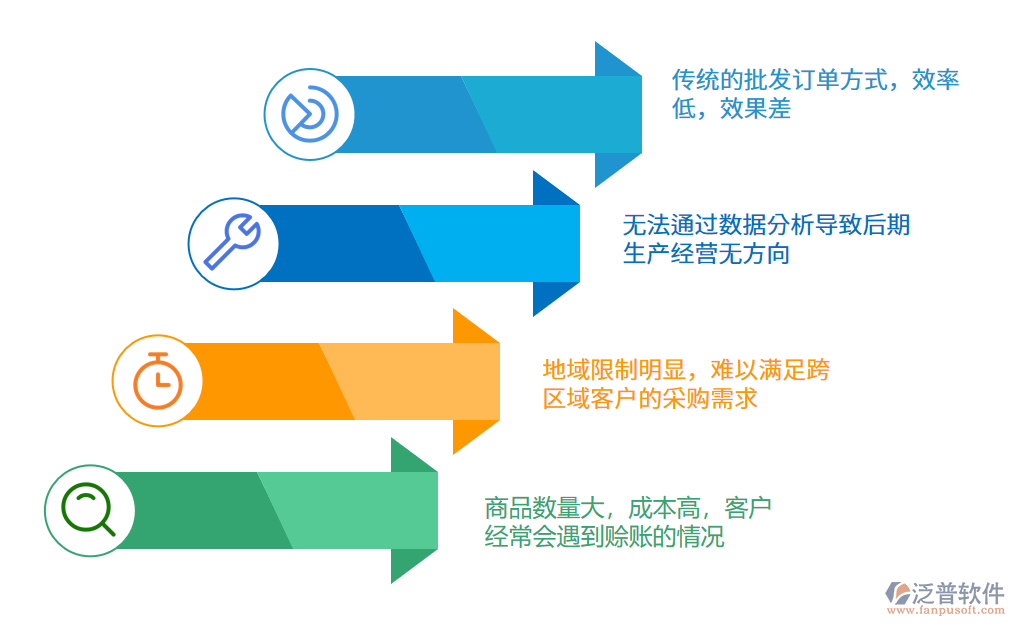 传统的批发订单方式，效率低，效果差

无法通过数据分析导致后期生产经营无方向

地域限制明显，难以满足跨区域客户的采购需求

商品数量大，成本高，客户经常会遇到赊账的情况

泛普软件
www.fanpusoft.com